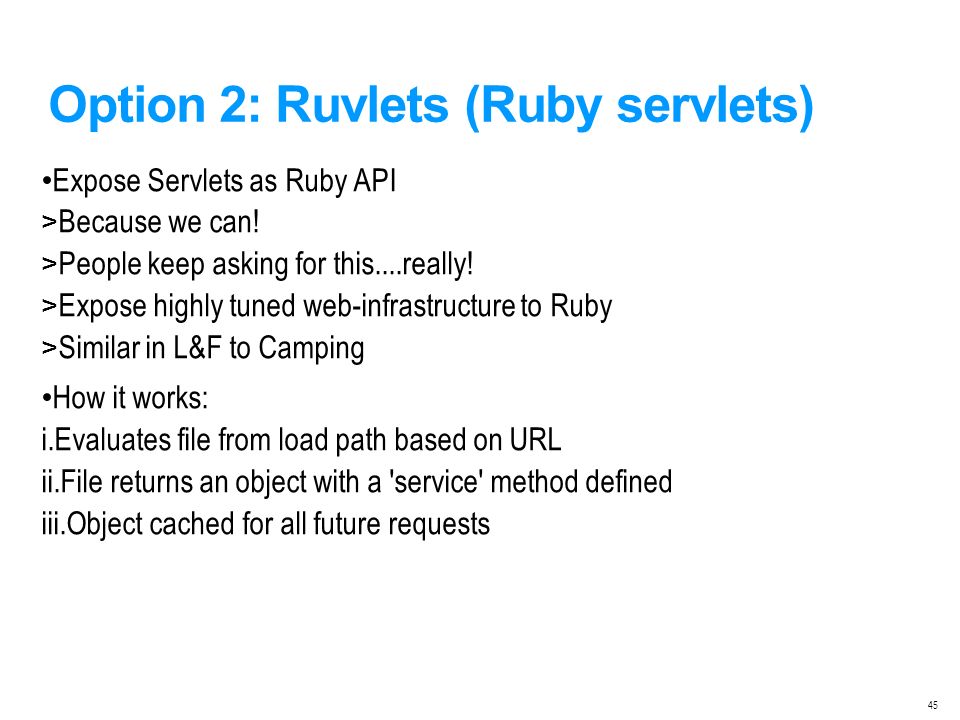 Option 2: Ruvlets (Ruby servlets)

•Expose Servlets as Ruby API
>Because we can!
>People keep asking for this....really!
>Expose highly tuned web-infrastructure to Ruby
>Similar in L&F to Camping

•How it works:
i.Evaluates file from load path based on URL
ii.File returns an object with a 'service' method defined
iii.Object cached for all future requests

45